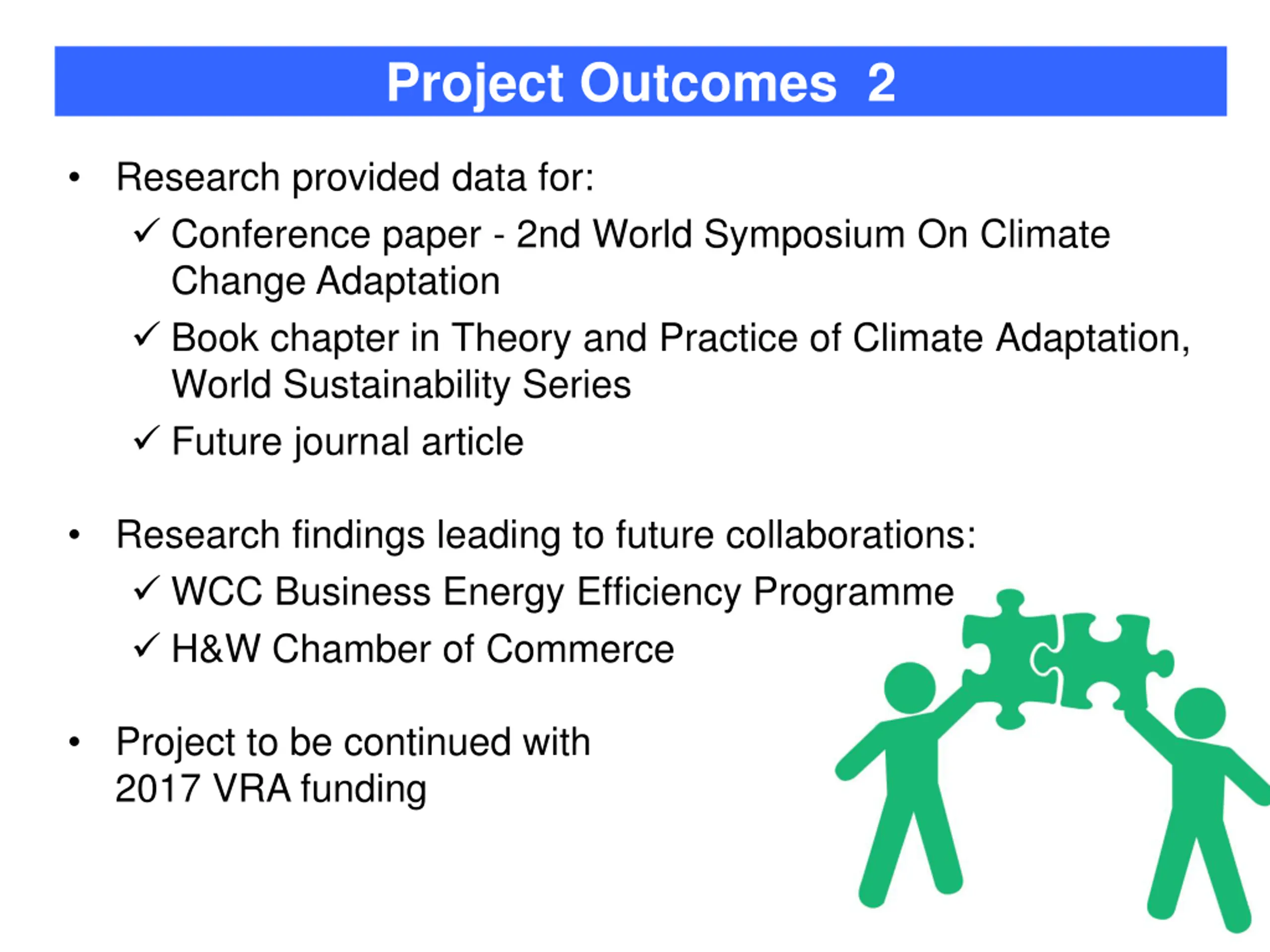 Project Outcomes 2

• Research provided data for:
✓ Conference paper - 2nd World Symposium On Climate Change Adaptation
✓ Book chapter in Theory and Practice of Climate Adaptation, World Sustainability Series
✓ Future journal article

• Research findings leading to future collaborations:
✓ WCC Business Energy Efficiency Programme
✓ H&W Chamber of Commerce

• Project to be continued with 2017 VRA funding